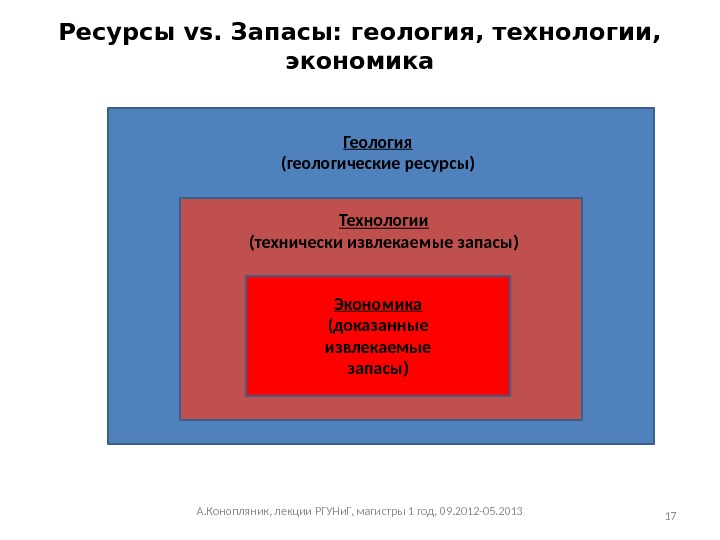 Ресурсы vs. Запасы: геология, технологии, экономика

Геология
(геологические ресурсы)

Технологии
(технически извлекаемые запасы)

Экономика
(доказанные извлекаемые запасы)

А.Конопляник, лекции РГУНиГ, магистры 1 год, 09.2012-05.2013

17